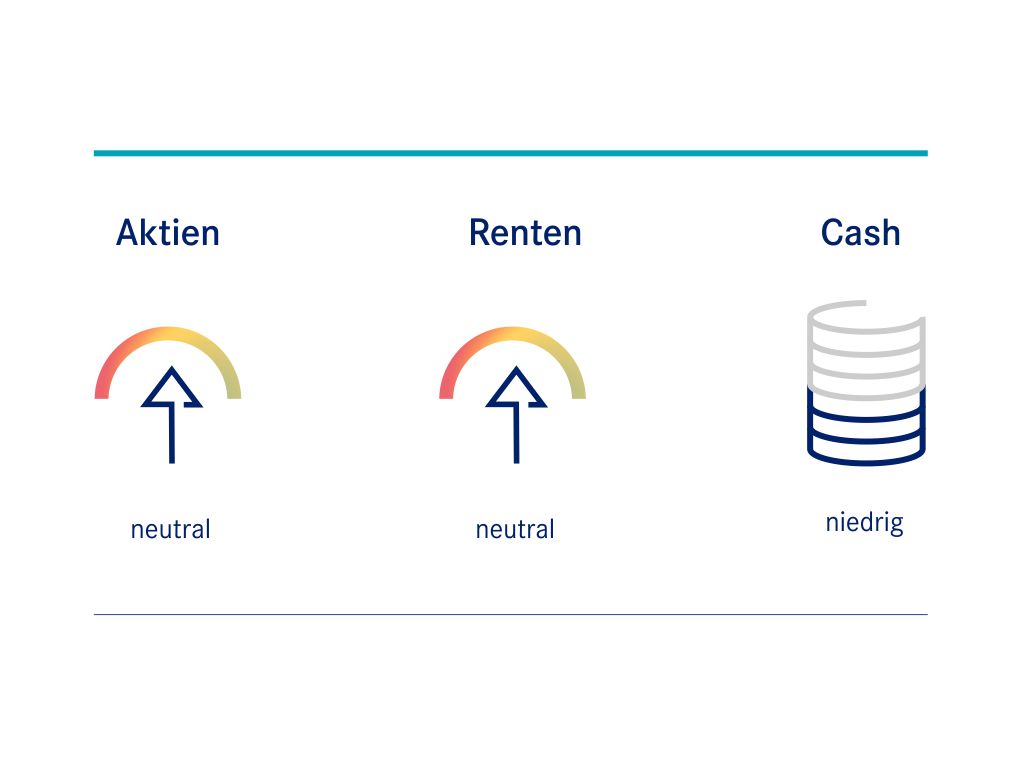 Aktien

neutral

Renten

neutral

Cash

niedrig